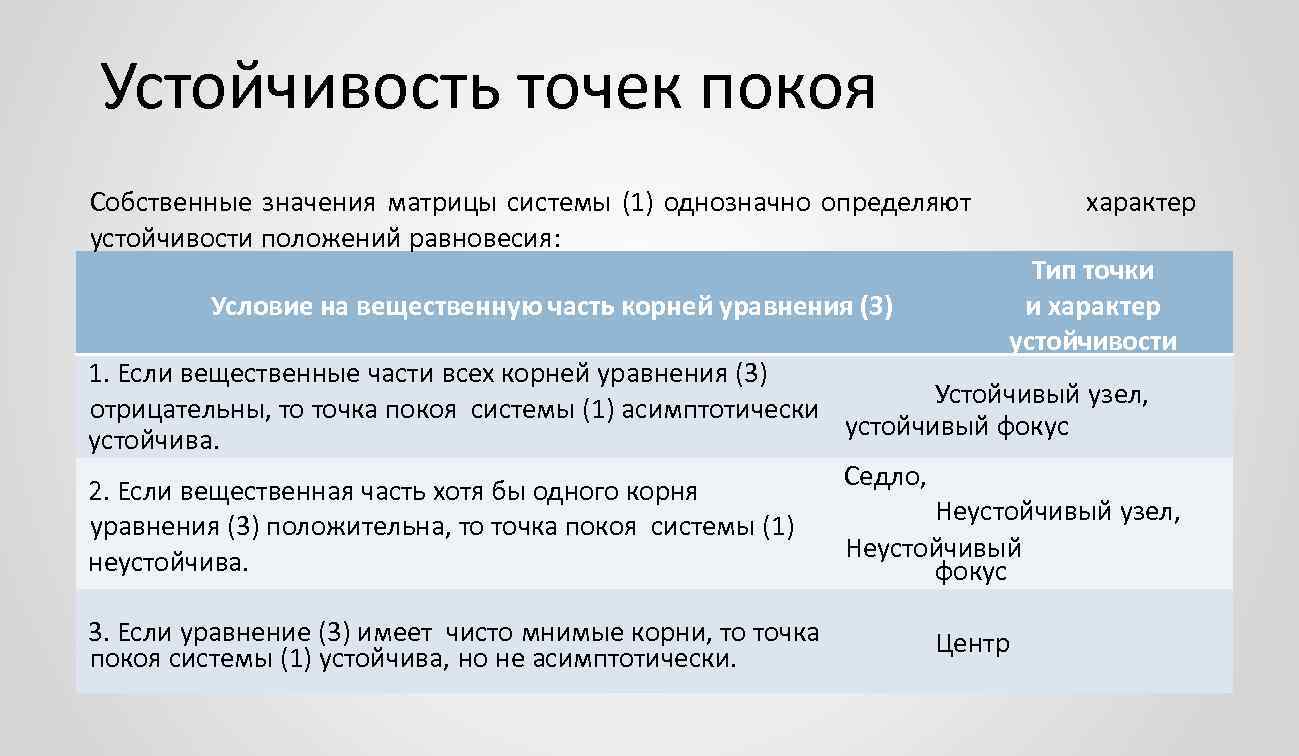 Устойчивость точек покоя

Собственные значения матрицы системы (1) однозначно определяют характер устойчивости положений равновесия:

| Условие на вещественную часть корней уравнения (3) | Тип точки и характер устойчивости |
|---|---|
| 1. Если вещественные части всех корней уравнения (3) отрицательны, то точка покоя системы (1) асимптотически устойчива. | Устойчивый узел, устойчивый фокус |
| 2. Если вещественная часть хотя бы одного корня уравнения (3) положительна, то точка покоя системы (1) неустойчива. | Седло, Неустойчивый узел, Неустойчивый фокус |
| 3. Если уравнение (3) имеет чисто мнимые корни, то точка покоя системы (1) устойчива, но не асимптотически. | Центр |